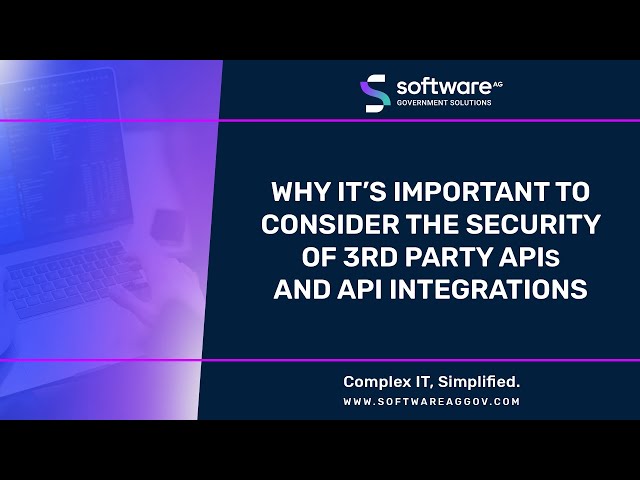 software AG
GOVERNMENT SOLUTIONS

WHY IT'S IMPORTANT TO CONSIDER THE SECURITY OF 3RD PARTY APIs AND API INTEGRATIONS

Complex IT, Simplified.
WWW.SOFTWAREAGGOV.COM